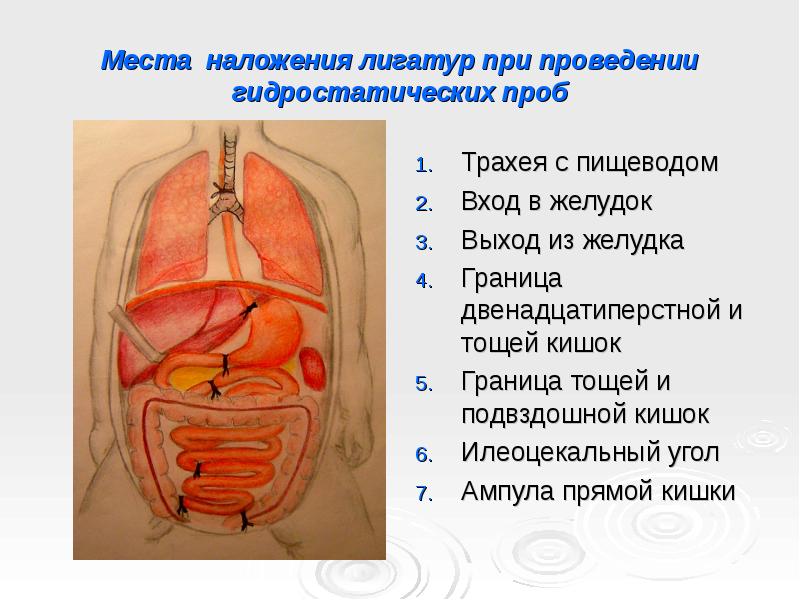 Места наложения лигатур при проведении гидростатических проб

1. Трахея с пищеводом
2. Вход в желудок
3. Выход из желудка
4. Граница двенадцатиперстной и тощей кишок
5. Граница тощей и подвздошной кишок
6. Илеоцекальный угол
7. Ампула прямой кишки